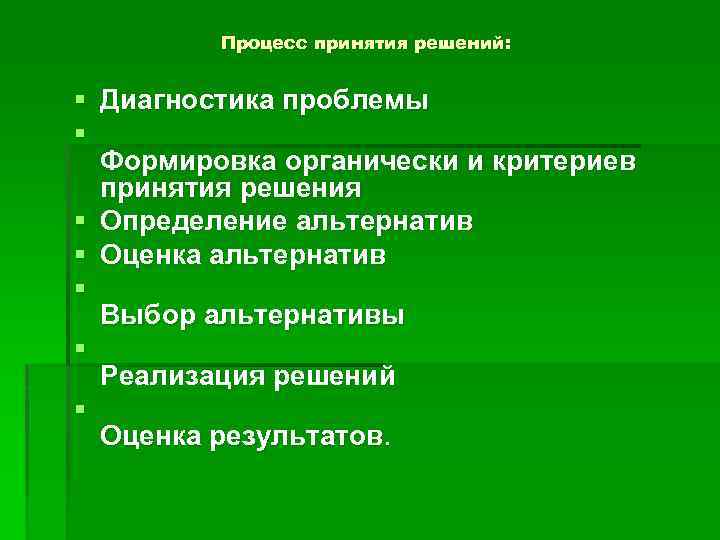 Процесс принятия решений:

- Диагностика проблемы
- Формировка органически и критериев принятия решения
- Определение альтернатив
- Оценка альтернатив
- Выбор альтернативы
- Реализация решений
- Оценка результатов.